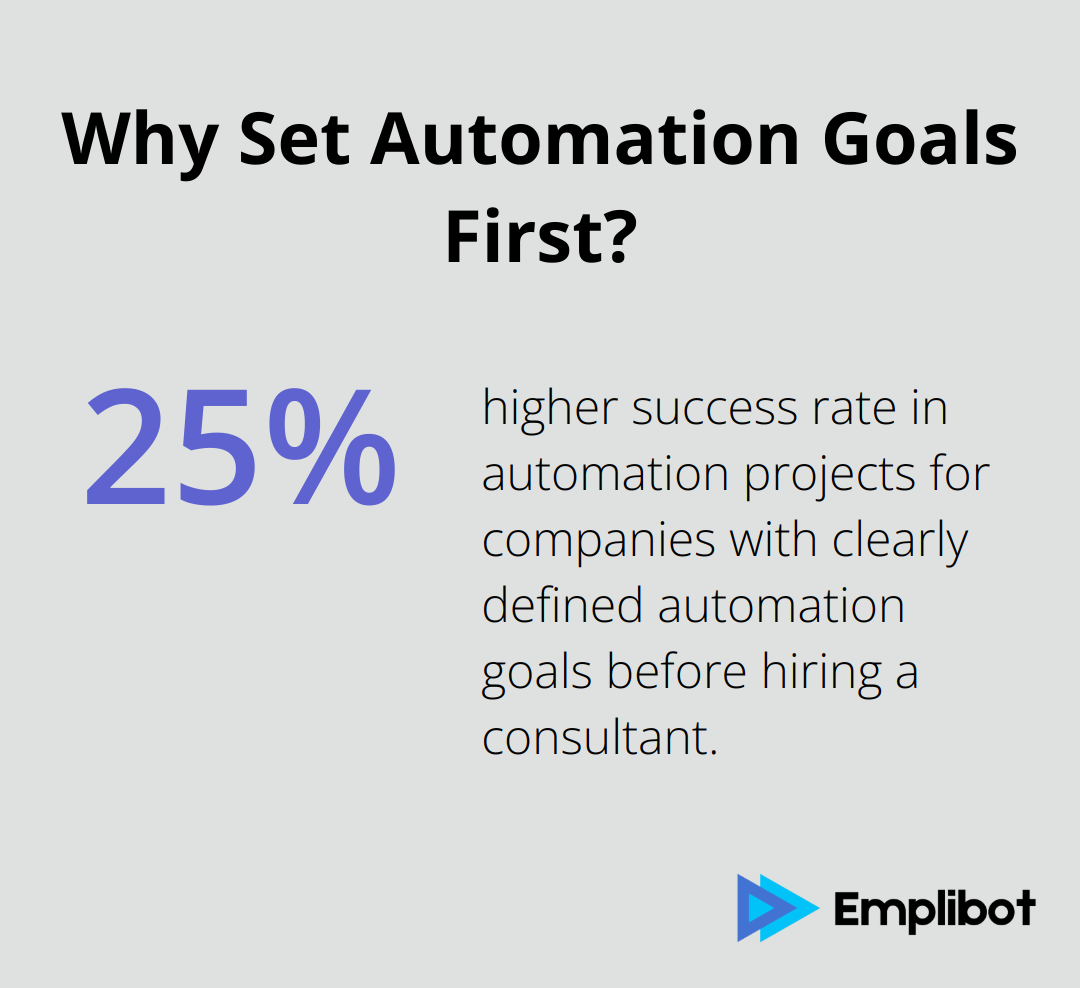 Why Set Automation Goals First?

25%

higher success rate in automation projects for companies with clearly defined automation goals before hiring a consultant.

Emplibot